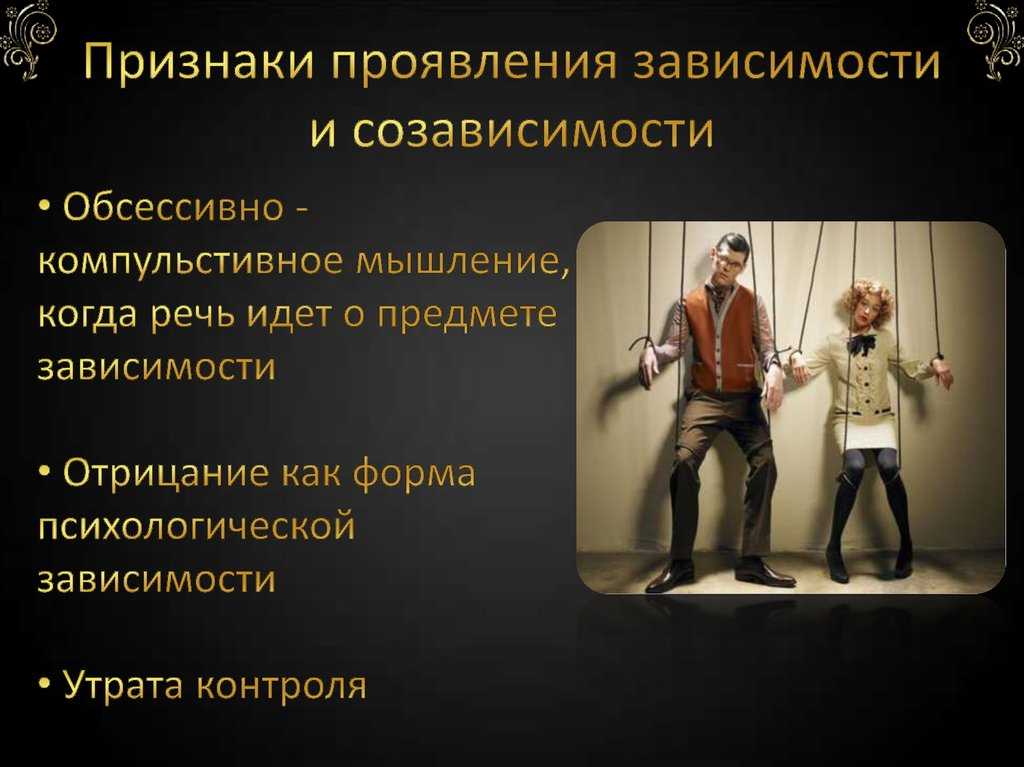 Признаки проявления зависимости и созависимости

• Обсессивно - компульстивное мышление, когда речь идет о предмете зависимости

• Отрицание как форма психологической зависимости

• Утрата контроля